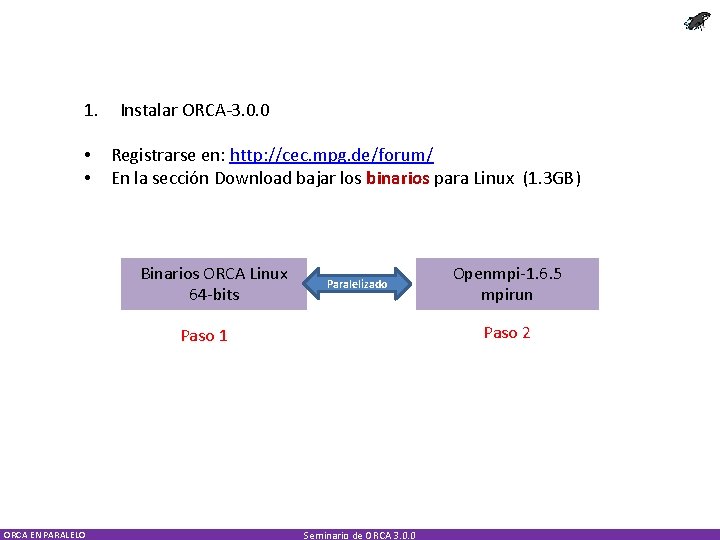 1. Instalar ORCA-3.0.0

• Registrarse en: http://cec.mpg.de/forum/
• En la sección Download bajar los binarios para Linux (1.3GB)

Binarios ORCA Linux 64-bits

Paralelizado

Openmpi-1.6.5 mpirun

Paso 1

Paso 2

ORCA EN PARALELO

Seminario de ORCA 3.0.0